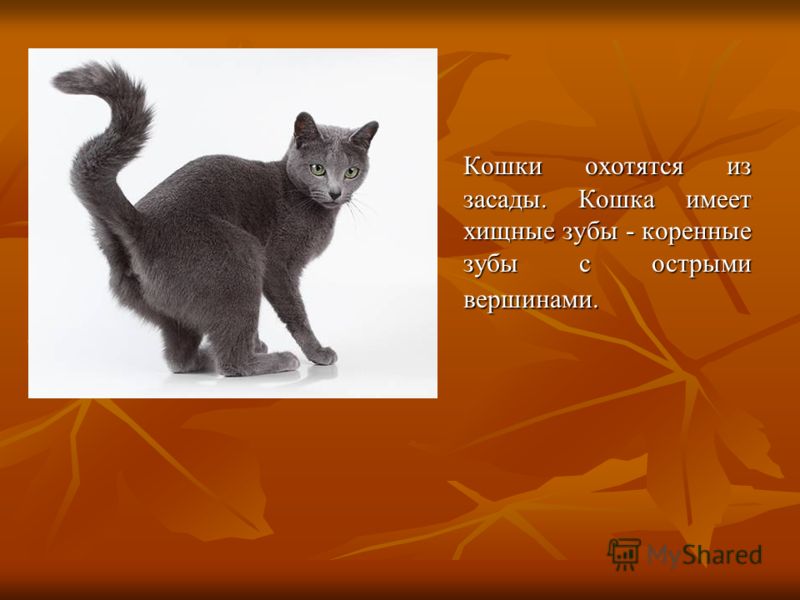 Кошки охотятся из засады. Кошка имеет хищные зубы - коренные зубы с острыми вершинами.

MyShared